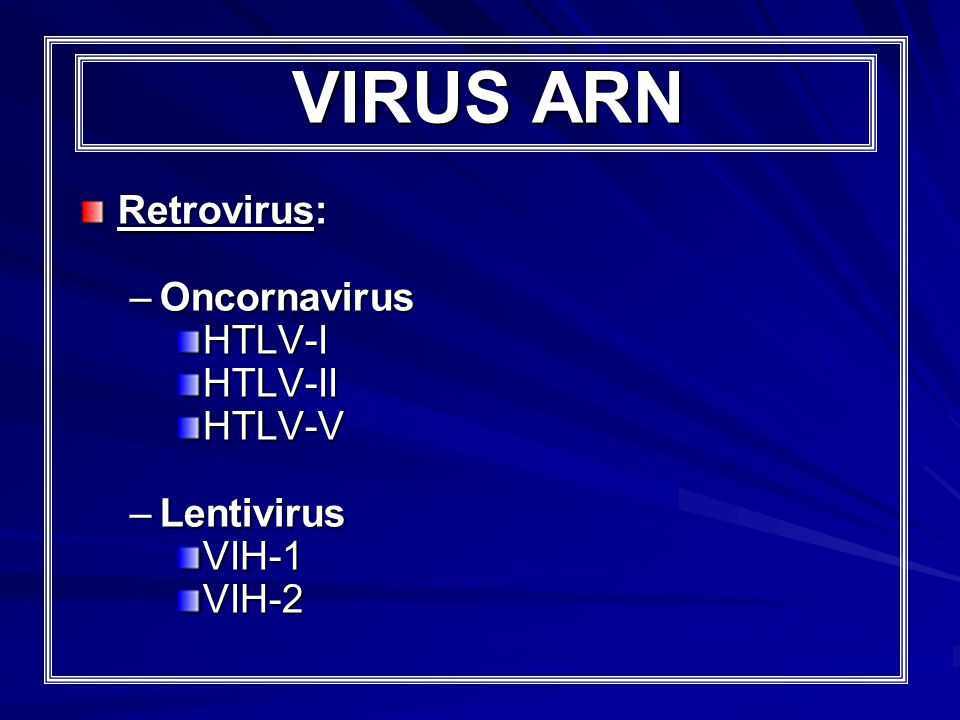 VIRUS ARN

Retrovirus:

– Oncornavirus
HTLV-I
HTLV-II
HTLV-V

– Lentivirus
VIH-1
VIH-2